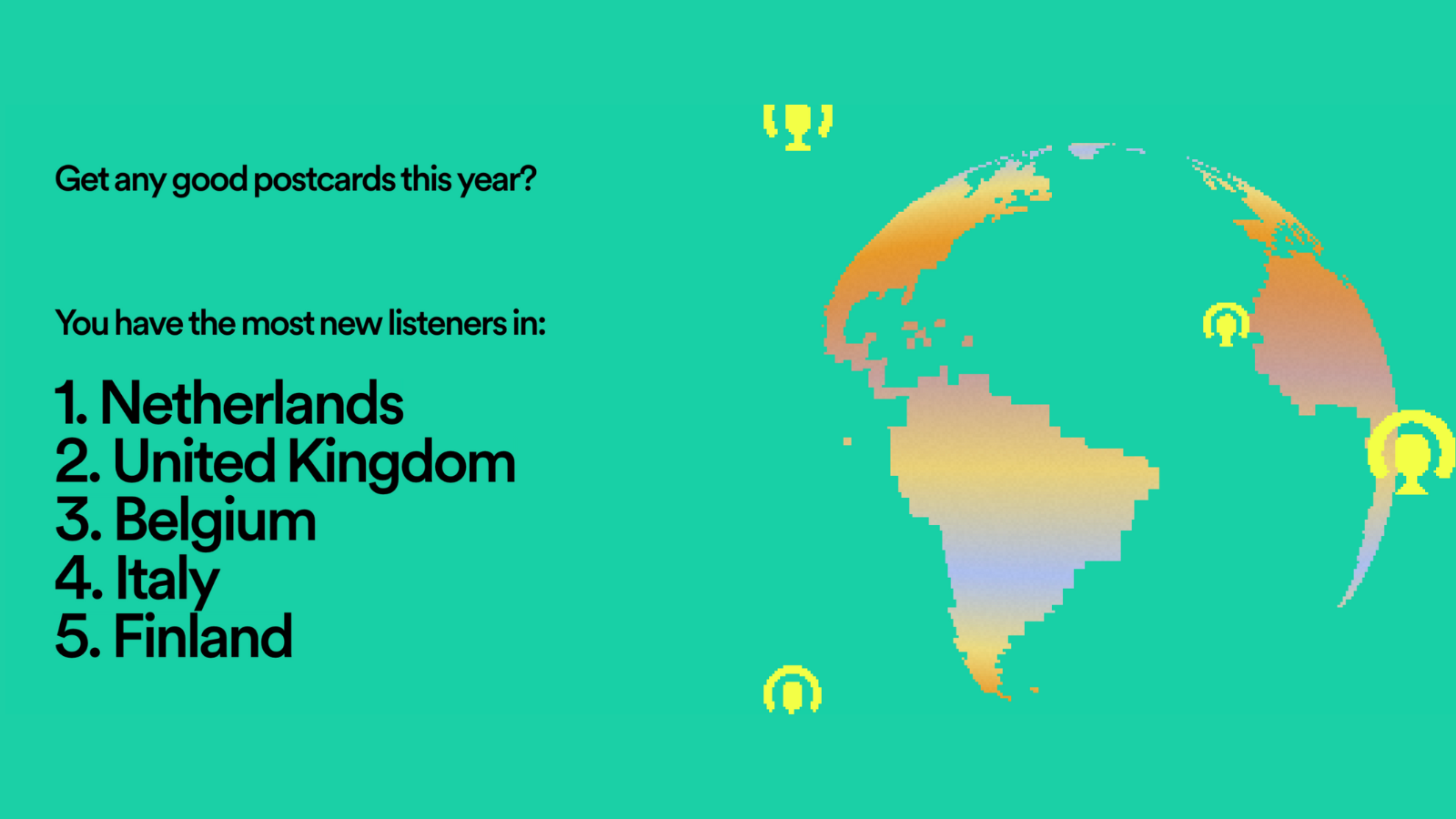 Get any good postcards this year?

You have the most new listeners in:

1. Netherlands
2. United Kingdom
3. Belgium
4. Italy
5. Finland